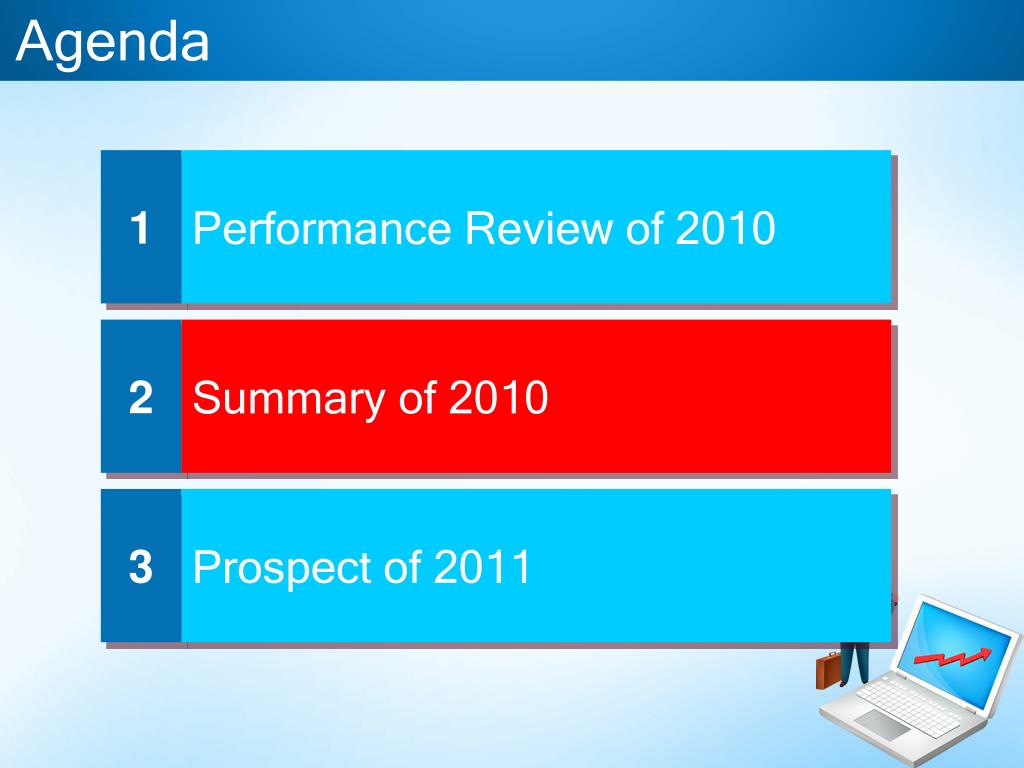 Agenda

1 Performance Review of 2010

2 Summary of 2010

3 Prospect of 2011